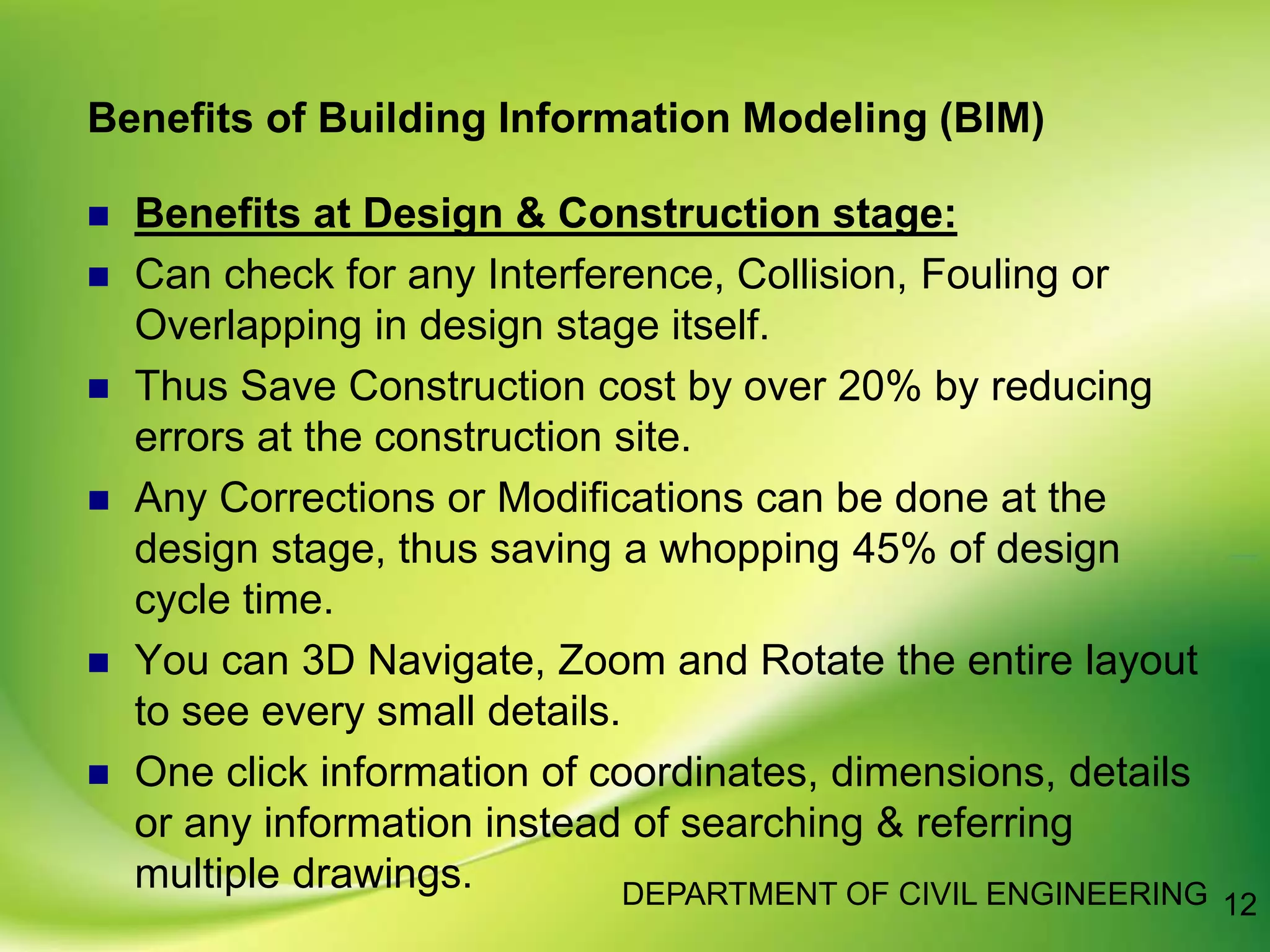 Benefits of Building Information Modeling (BIM)

- Benefits at Design & Construction stage:
- Can check for any Interference, Collision, Fouling or Overlapping in design stage itself.
- Thus Save Construction cost by over 20% by reducing errors at the construction site.
- Any Corrections or Modifications can be done at the design stage, thus saving a whopping 45% of design cycle time.
- You can 3D Navigate, Zoom and Rotate the entire layout to see every small details.
- One click information of coordinates, dimensions, details or any information instead of searching & referring multiple drawings.

DEPARTMENT OF CIVIL ENGINEERING 12